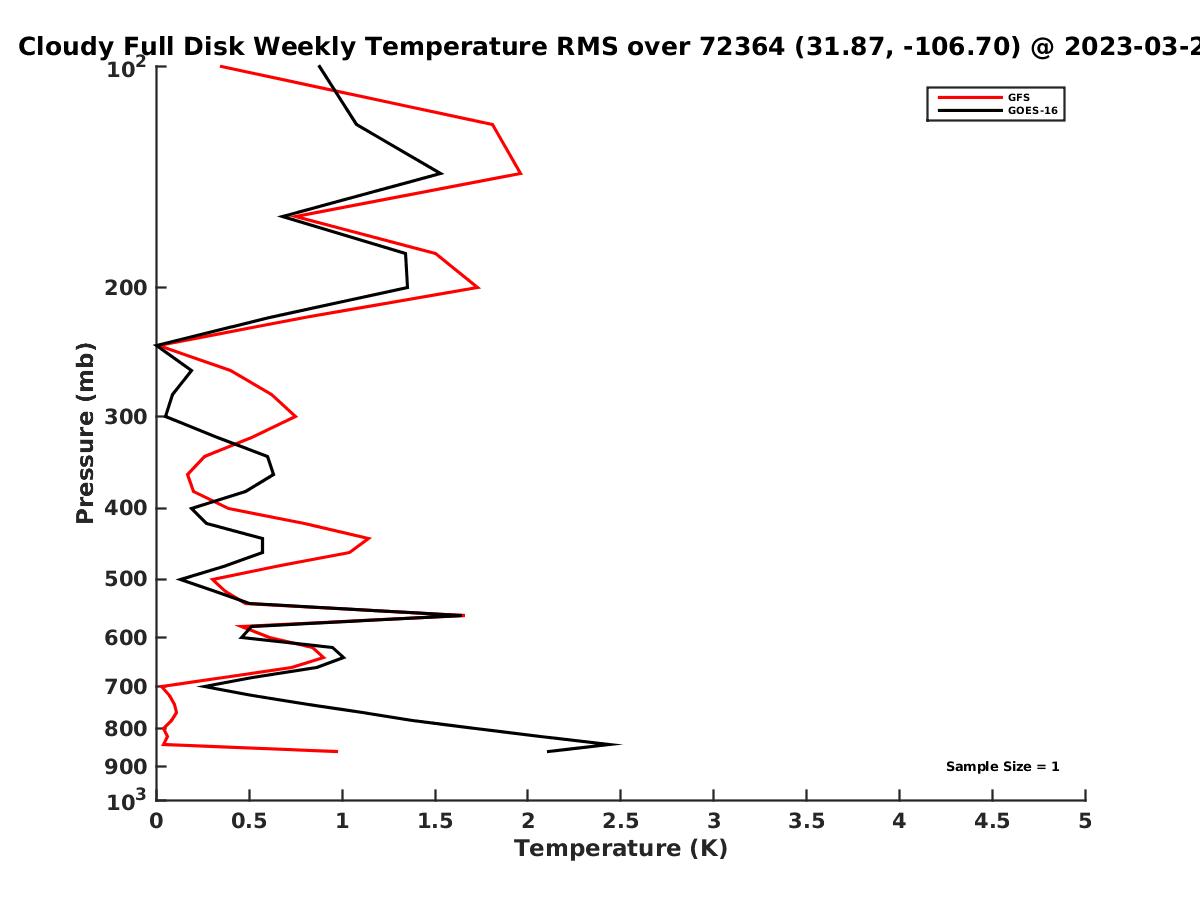 Cloudy Full Disk Weekly Temperature RMS over 72364 (31.87, -106.70) @ 2023-03-2

GFS
GOES-16

Pressure (mb)

$10^2$
200
300
400
500
600
700
800
900
$10^3$

Sample Size = 1

0
0.5
1
1.5
2
2.5
3
3.5
4
4.5
5

Temperature (K)